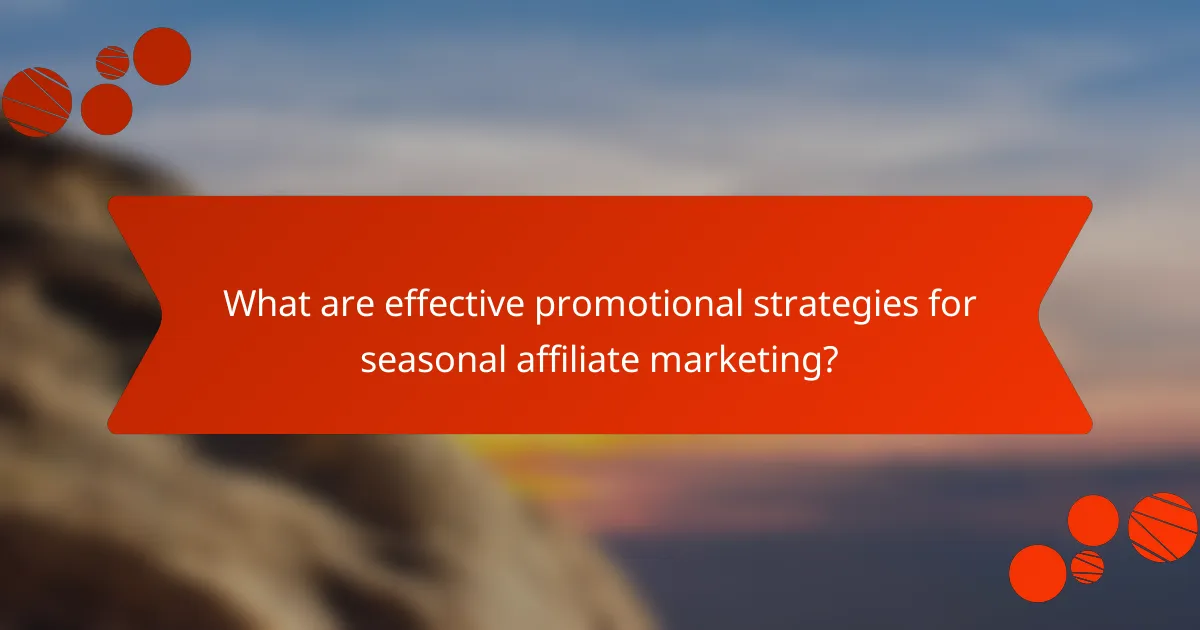 What are effective promotional strategies for seasonal affiliate marketing?